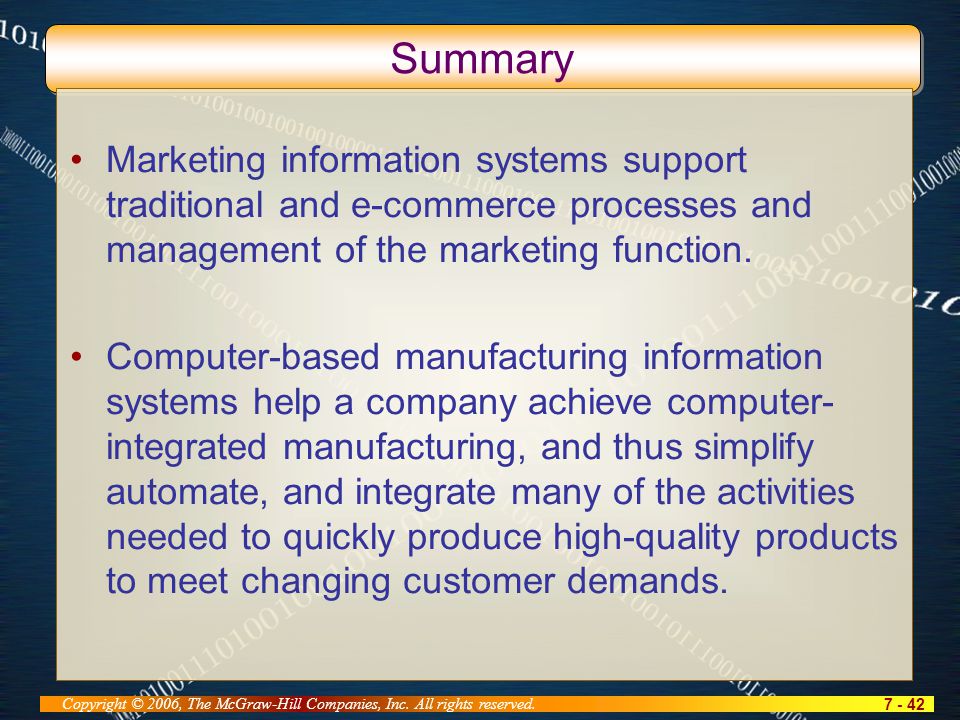 Summary

• Marketing information systems support traditional and e-commerce processes and management of the marketing function.

• Computer-based manufacturing information systems help a company achieve computer-integrated manufacturing, and thus simplify automate, and integrate many of the activities needed to quickly produce high-quality products to meet changing customer demands.

Copyright © 2006, The McGraw-Hill Companies, Inc. All rights reserved.

7 - 42